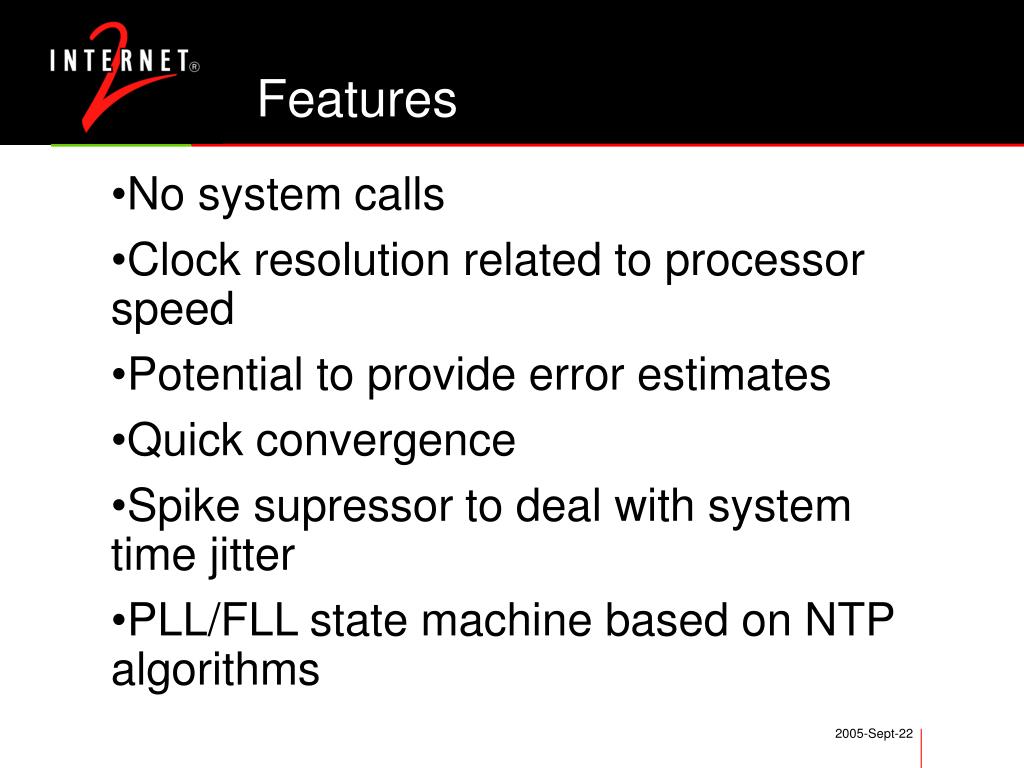 INTERNET® 2

Features

•No system calls

•Clock resolution related to processor speed

•Potential to provide error estimates

•Quick convergence

•Spike supressor to deal with system time jitter

•PLL/FLL state machine based on NTP algorithms

2005-Sept-22